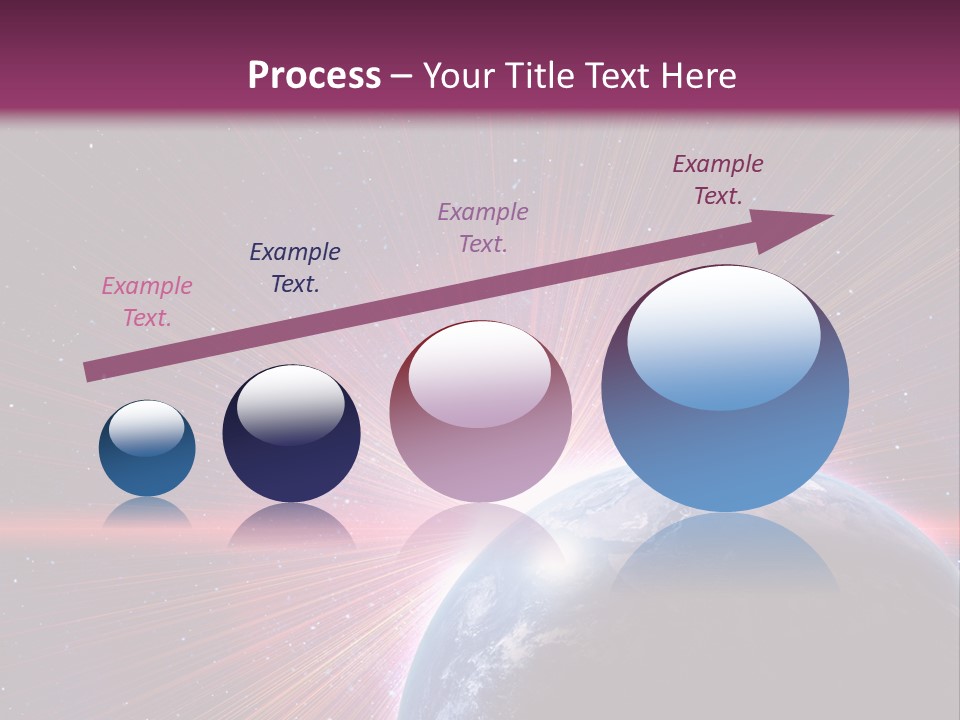 Process – Your Title Text Here

Example Text.

Example Text.

Example Text.

Example Text.